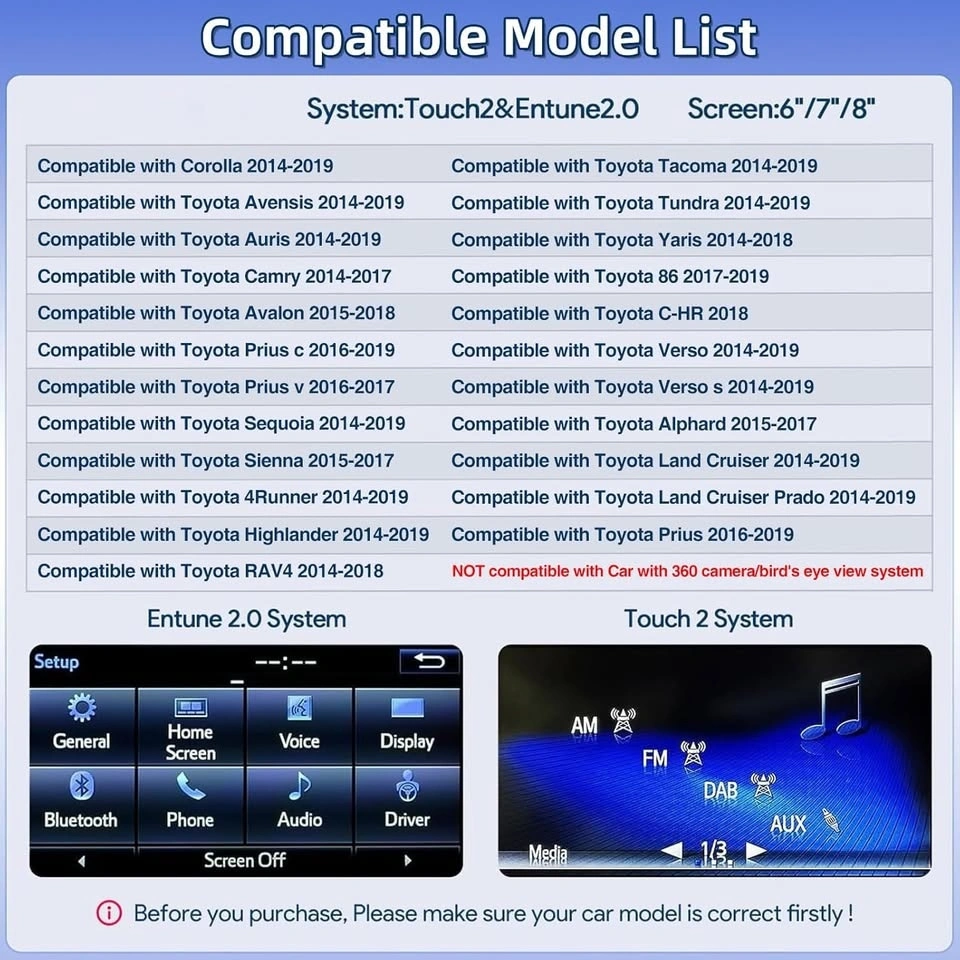 Compatible Model List

System:Touch2&Entune2.0  Screen:6"/7"/8"

| | |
|---|---|
| Compatible with Corolla 2014-2019 | Compatible with Toyota Tacoma 2014-2019 |
| Compatible with Toyota Avensis 2014-2019 | Compatible with Toyota Tundra 2014-2019 |
| Compatible with Toyota Auris 2014-2019 | Compatible with Toyota Yaris 2014-2018 |
| Compatible with Toyota Camry 2014-2017 | Compatible with Toyota 86 2017-2019 |
| Compatible with Toyota Avalon 2015-2018 | Compatible with Toyota C-HR 2018 |
| Compatible with Toyota Prius c 2016-2019 | Compatible with Toyota Verso 2014-2019 |
| Compatible with Toyota Prius v 2016-2017 | Compatible with Toyota Verso s 2014-2019 |
| Compatible with Toyota Sequoia 2014-2019 | Compatible with Toyota Alphard 2015-2017 |
| Compatible with Toyota Sienna 2015-2017 | Compatible with Toyota Land Cruiser 2014-2019 |
| Compatible with Toyota 4Runner 2014-2019 | Compatible with Toyota Land Cruiser Prado 2014-2019 |
| Compatible with Toyota Highlander 2014-2019 | Compatible with Toyota Prius 2016-2019 |
| Compatible with Toyota RAV4 2014-2018 | NOT compatible with Car with 360 camera/bird's eye view system |

Entune 2.0 System

Setup
--:--
General
Home Screen
Voice
Display
Bluetooth
Phone
Audio
Driver
Screen Off

Touch 2 System

AM
FM
DAB
AUX
Media
1/3

Before you purchase, Please make sure your car model is correct firstly !